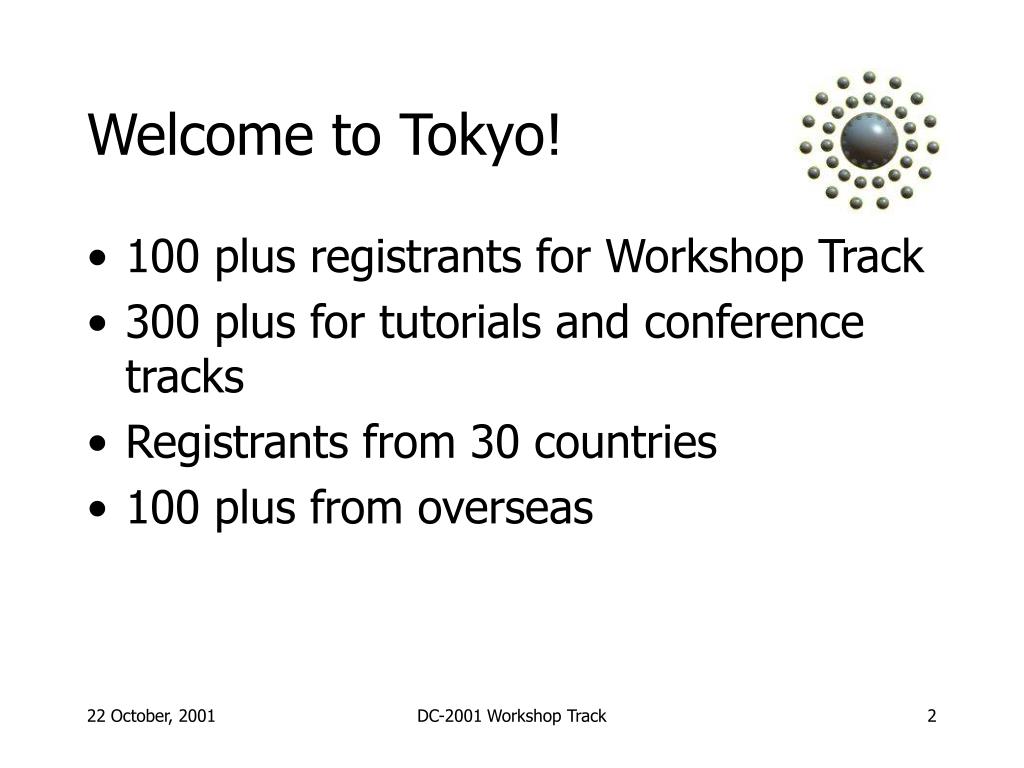 Welcome to Tokyo!

• 100 plus registrants for Workshop Track
• 300 plus for tutorials and conference tracks
• Registrants from 30 countries
• 100 plus from overseas

22 October, 2001

DC-2001 Workshop Track

2